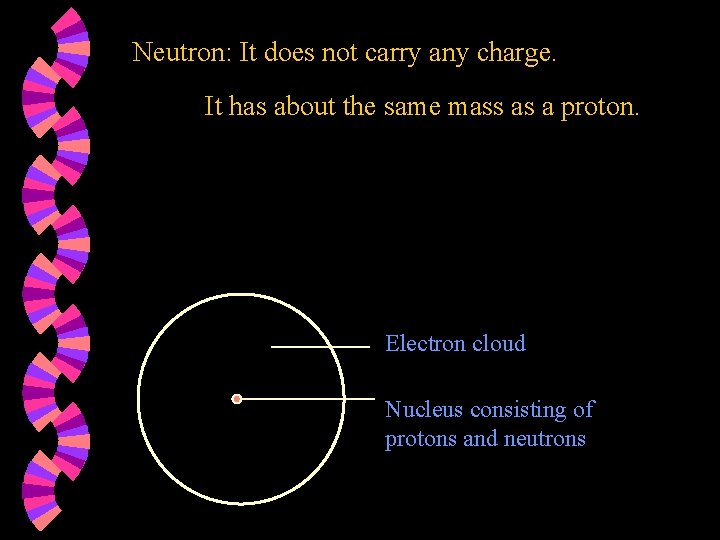 Neutron: It does not carry any charge.

It has about the same mass as a proton.

Electron cloud

Nucleus consisting of protons and neutrons